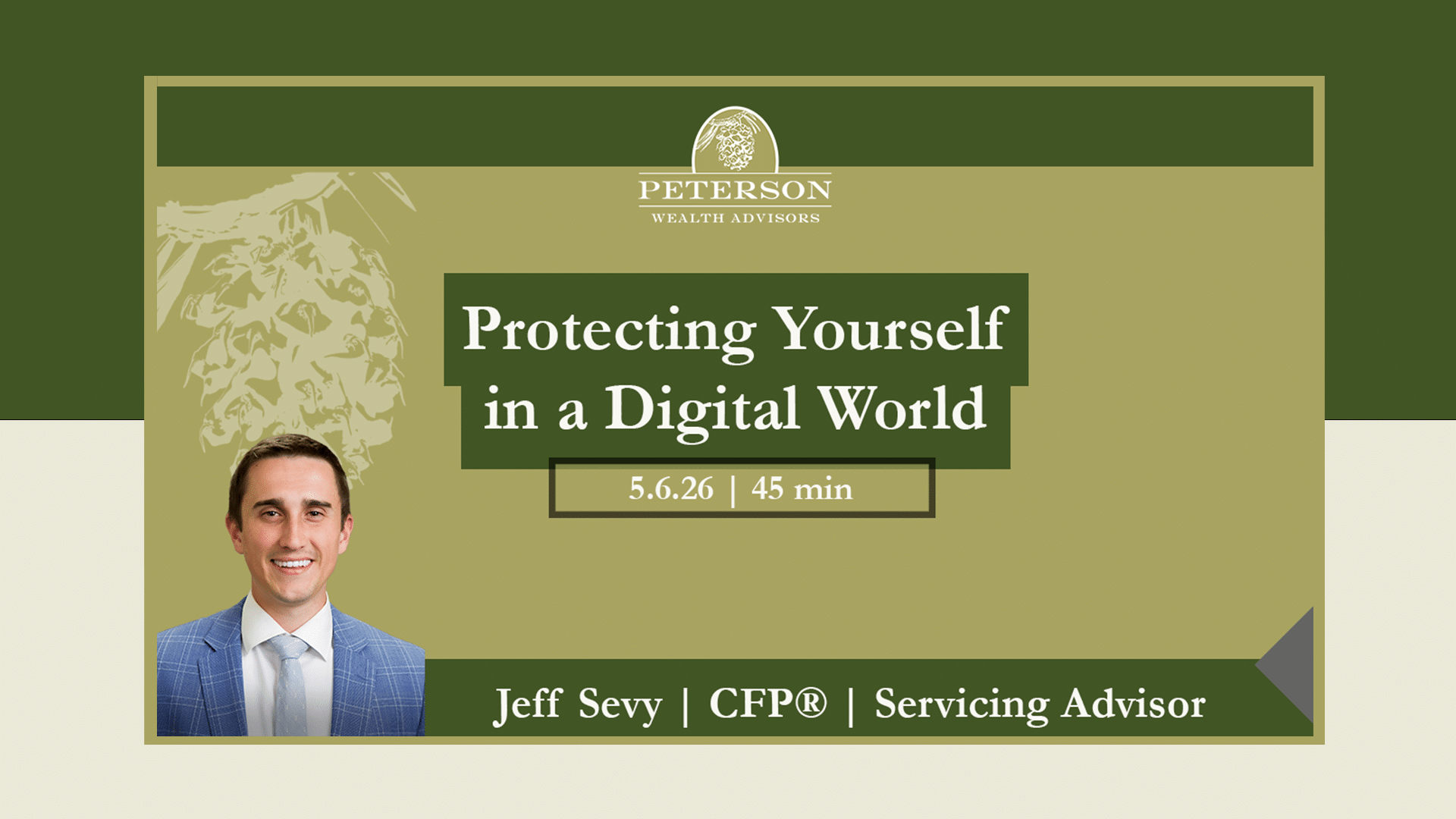 PETERSON
WEALTH ADVISORS

Protecting Yourself in a Digital World

5.6.26 | 45 min

Jeff Sevy | CFP® | Servicing Advisor